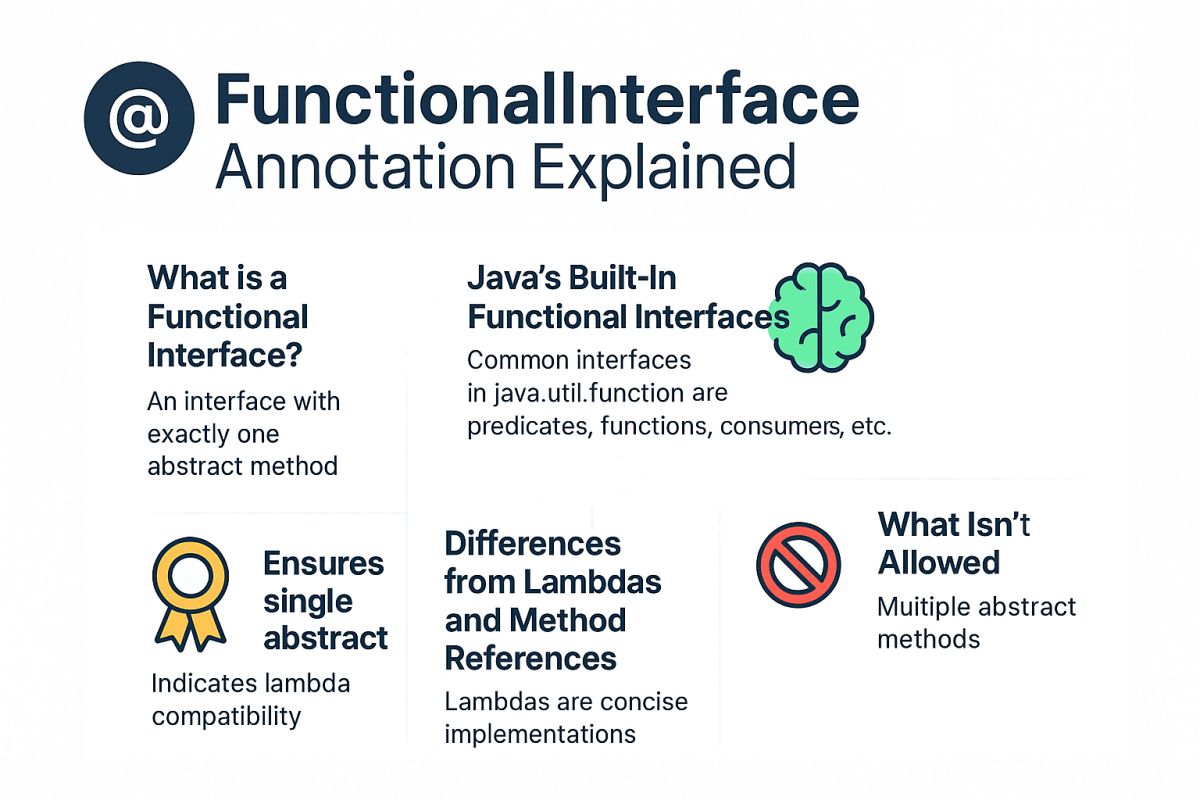 @ FunctionalInterface
Annotation Explained

What is a Functional Interface?

An interface with exactly one abstract method

Java's Built-In Functional Interfaces

Common interfaces in java.util.function are predicates, functions, consumers, etc.

Ensures single abstract

Indicates lambda compatibility

Differences from Lambdas and Method References

Lambdas are concise implementations

What Isn't Allowed

Muitiple abstract methods